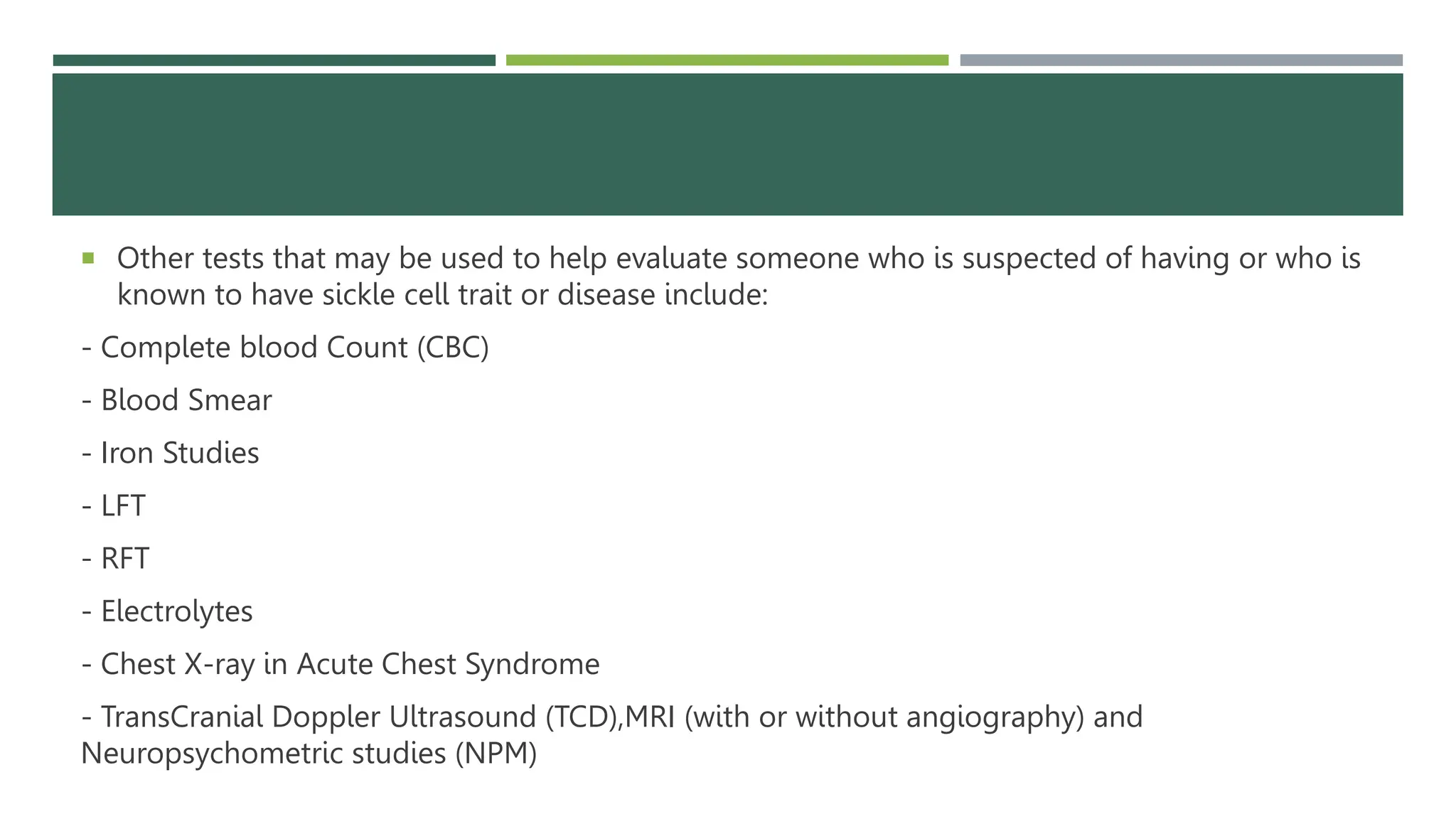 Other tests that may be used to help evaluate someone who is suspected of having or who is known to have sickle cell trait or disease include:

- Complete blood Count (CBC)

- Blood Smear

- Iron Studies

- LFT

- RFT

- Electrolytes

- Chest X-ray in Acute Chest Syndrome

- TransCranial Doppler Ultrasound (TCD),MRI (with or without angiography) and Neuropsychometric studies (NPM)